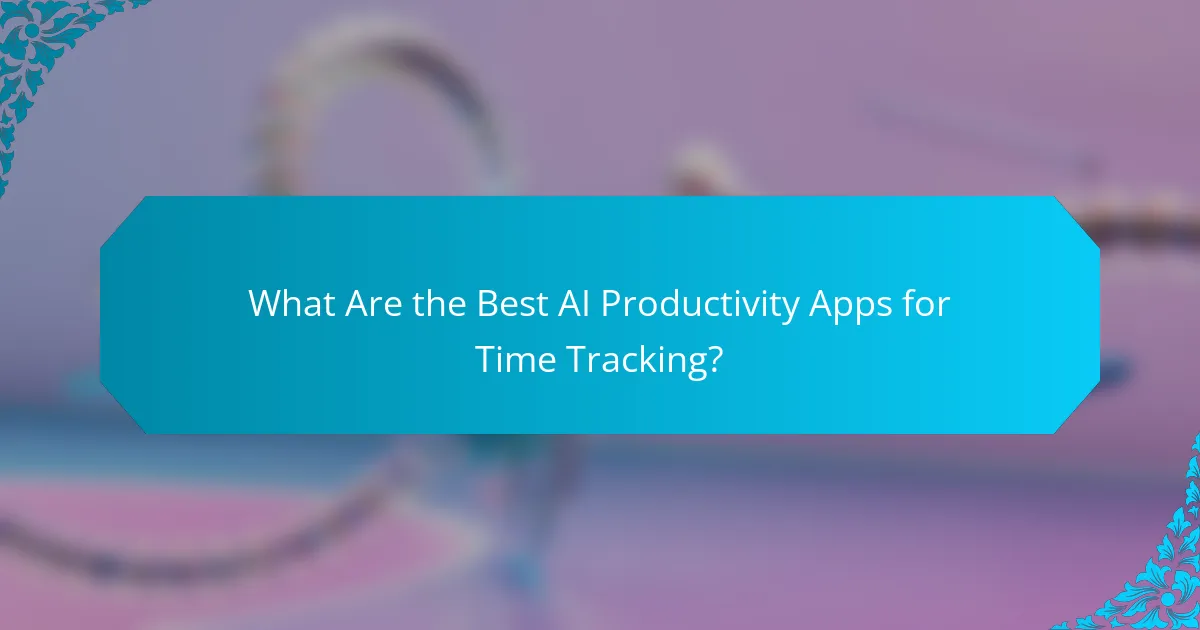 What Are the Best AI Productivity Apps for Time Tracking?